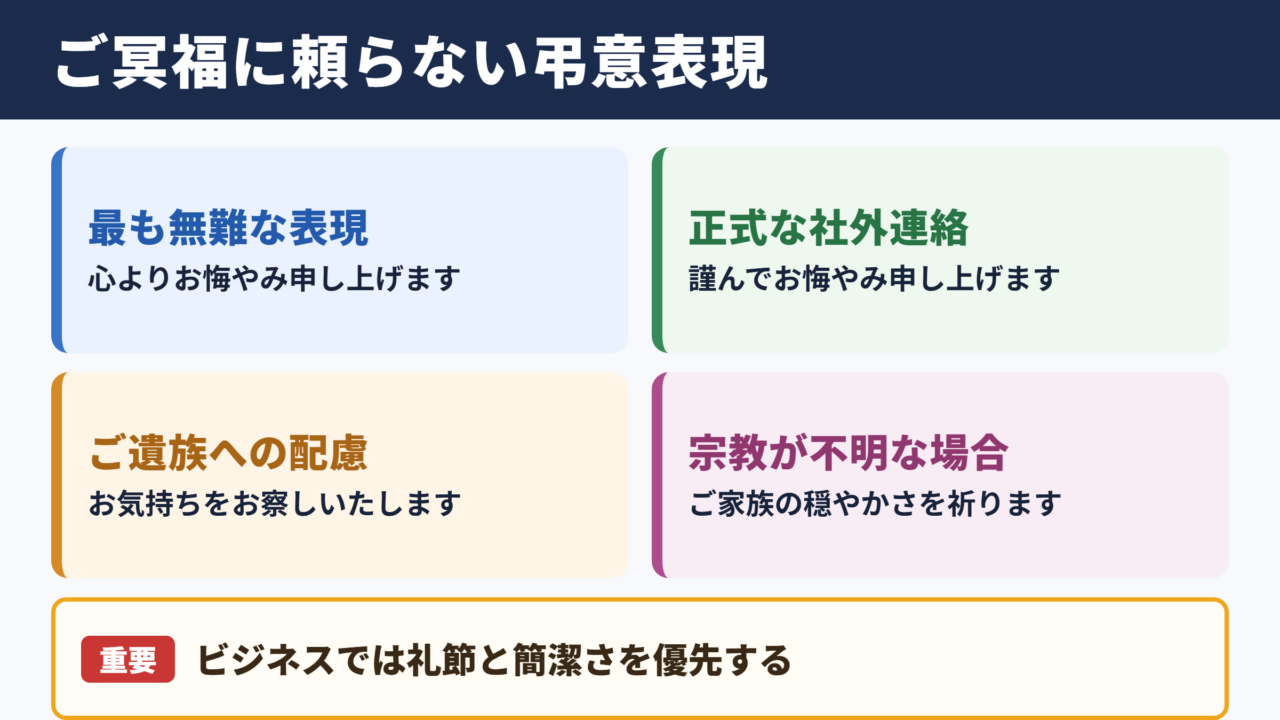 ご冥福に頼らない弔意表現

最も無難な表現
心よりお悔やみ申し上げます

正式な社外連絡
謹んでお悔やみ申し上げます

ご遺族への配慮
お気持ちをお察しいたします

宗教が不明な場合
ご家族の穏やかさを祈ります

重要 ビジネスでは礼節と簡潔さを優先する